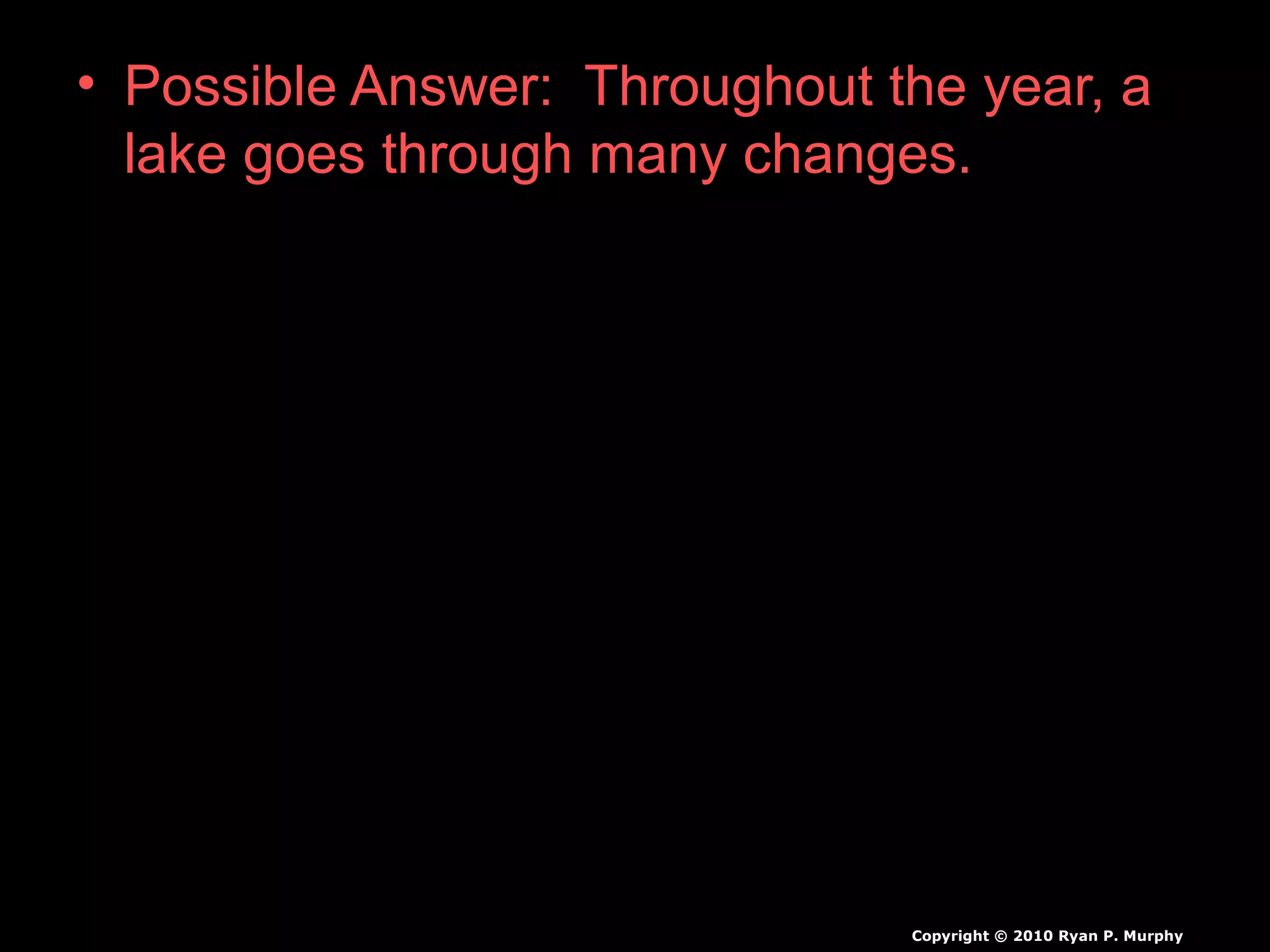 • Possible Answer:  Throughout the year, a lake goes through many changes.

Copyright © 2010 Ryan P. Murphy